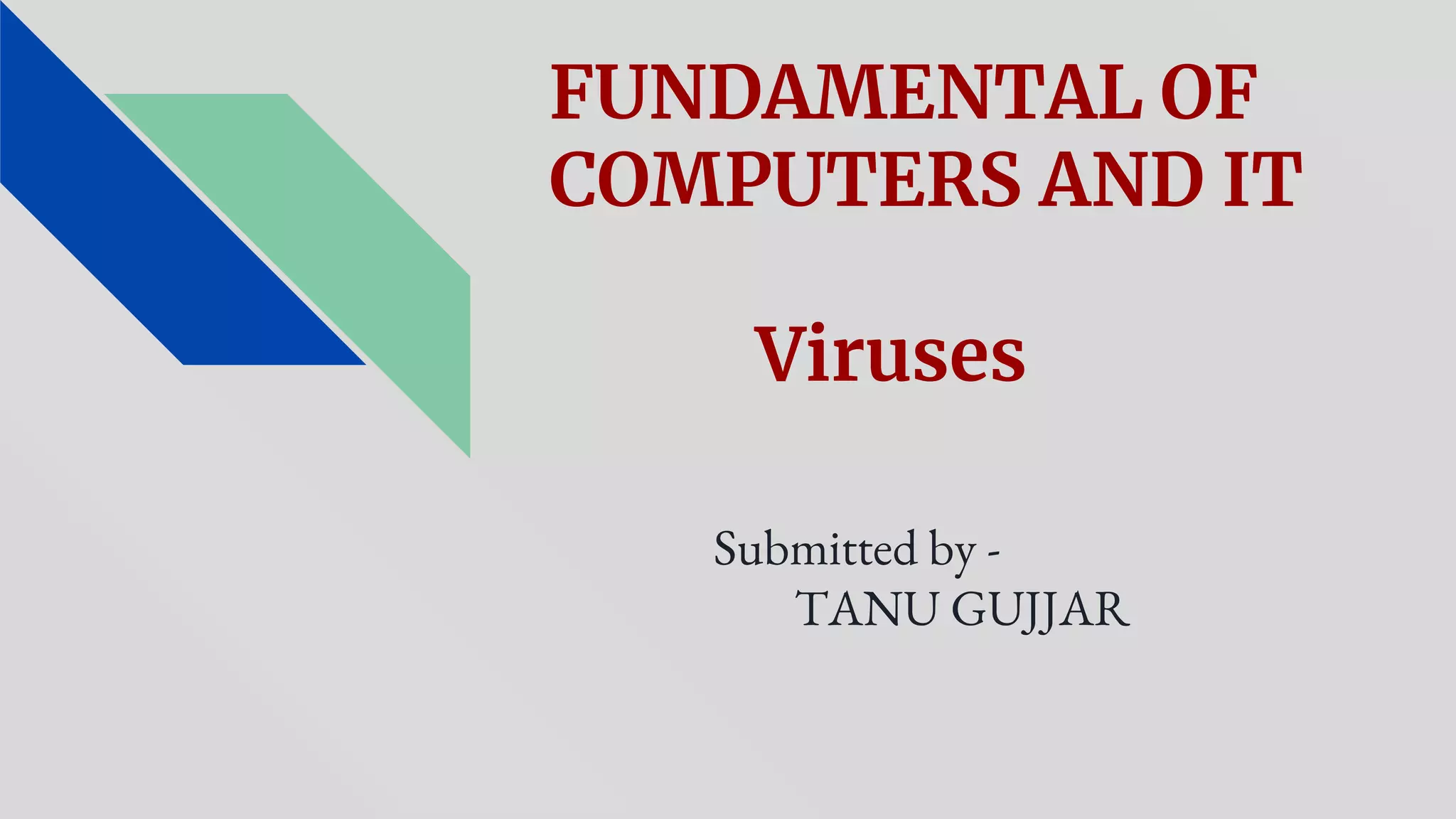 FUNDAMENTAL OF COMPUTERS AND IT

Viruses

Submitted by -
TANU GUJJAR